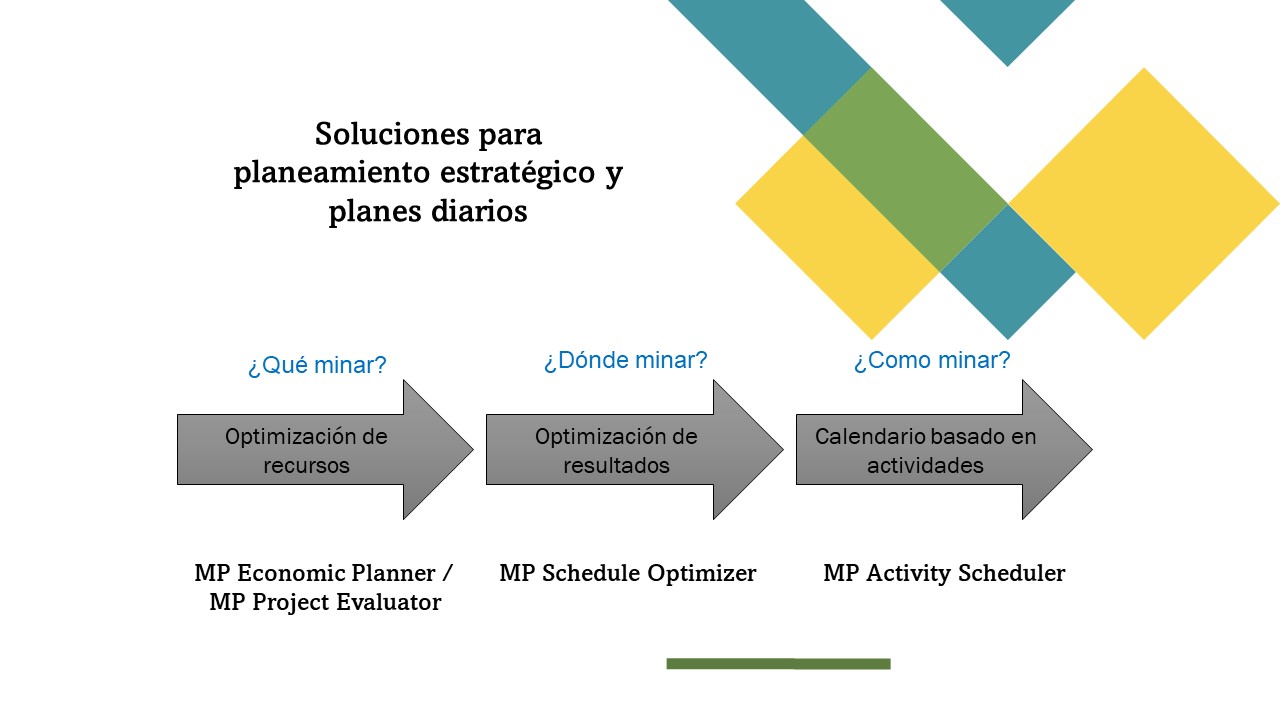 Soluciones para planeamiento estratégico y planes diarios

¿Qué minar?

Optimización de recursos

MP Economic Planner / MP Project Evaluator

¿Dónde minar?

Optimización de resultados

MP Schedule Optimizer

¿Como minar?

Calendario basado en actividades

MP Activity Scheduler